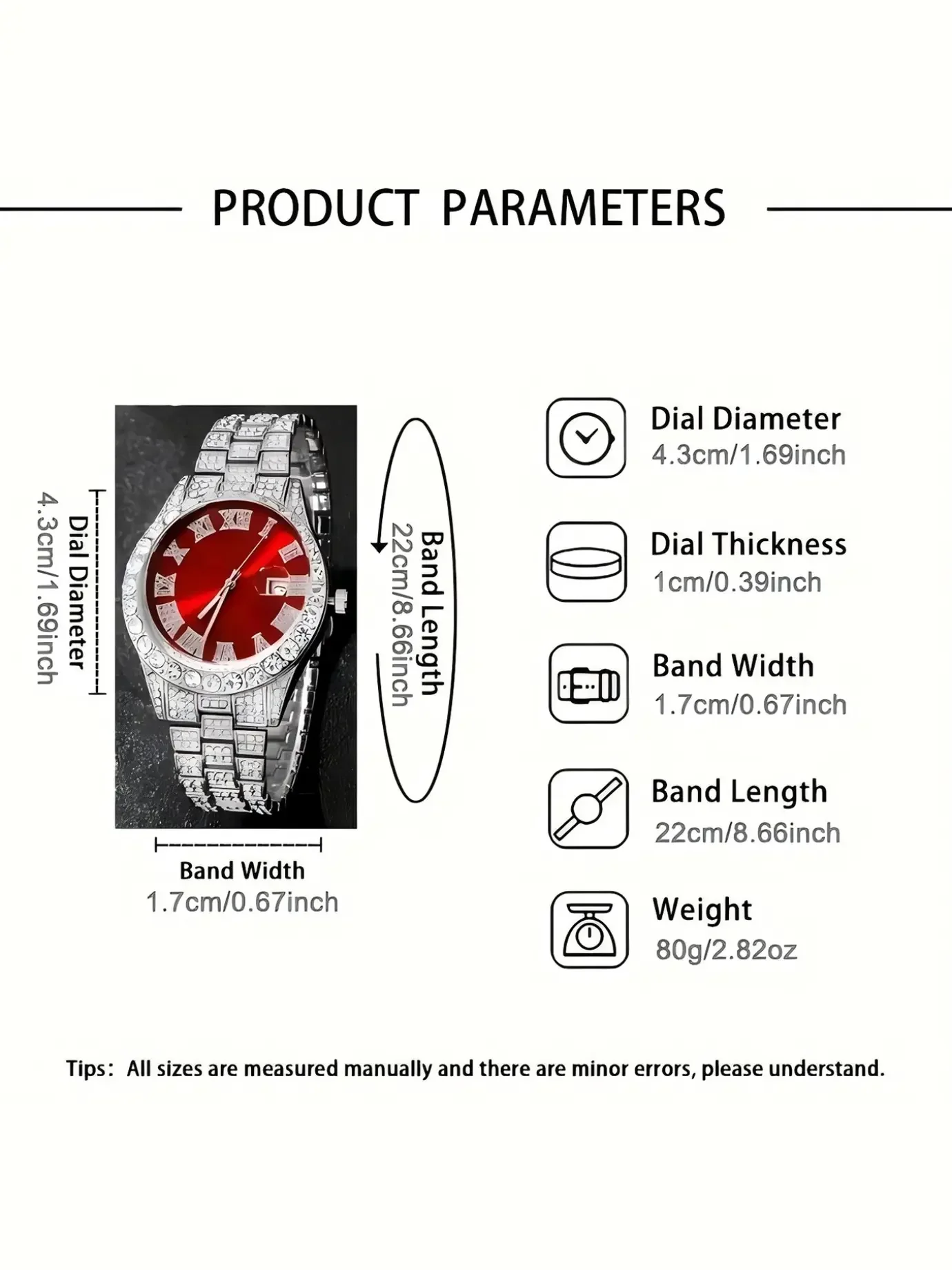 PRODUCT PARAMETERS

Dial Diameter
4.3cm/1.69inch

Band Length
22cm/8.66inch

Band Width
1.7cm/0.67inch

Dial Diameter
4.3cm/1.69inch

Dial Thickness
1cm/0.39inch

Band Width
1.7cm/0.67inch

Band Length
22cm/8.66inch

Weight
80g/2.82oz

Tips: All sizes are measured manually and there are minor errors, please understand.